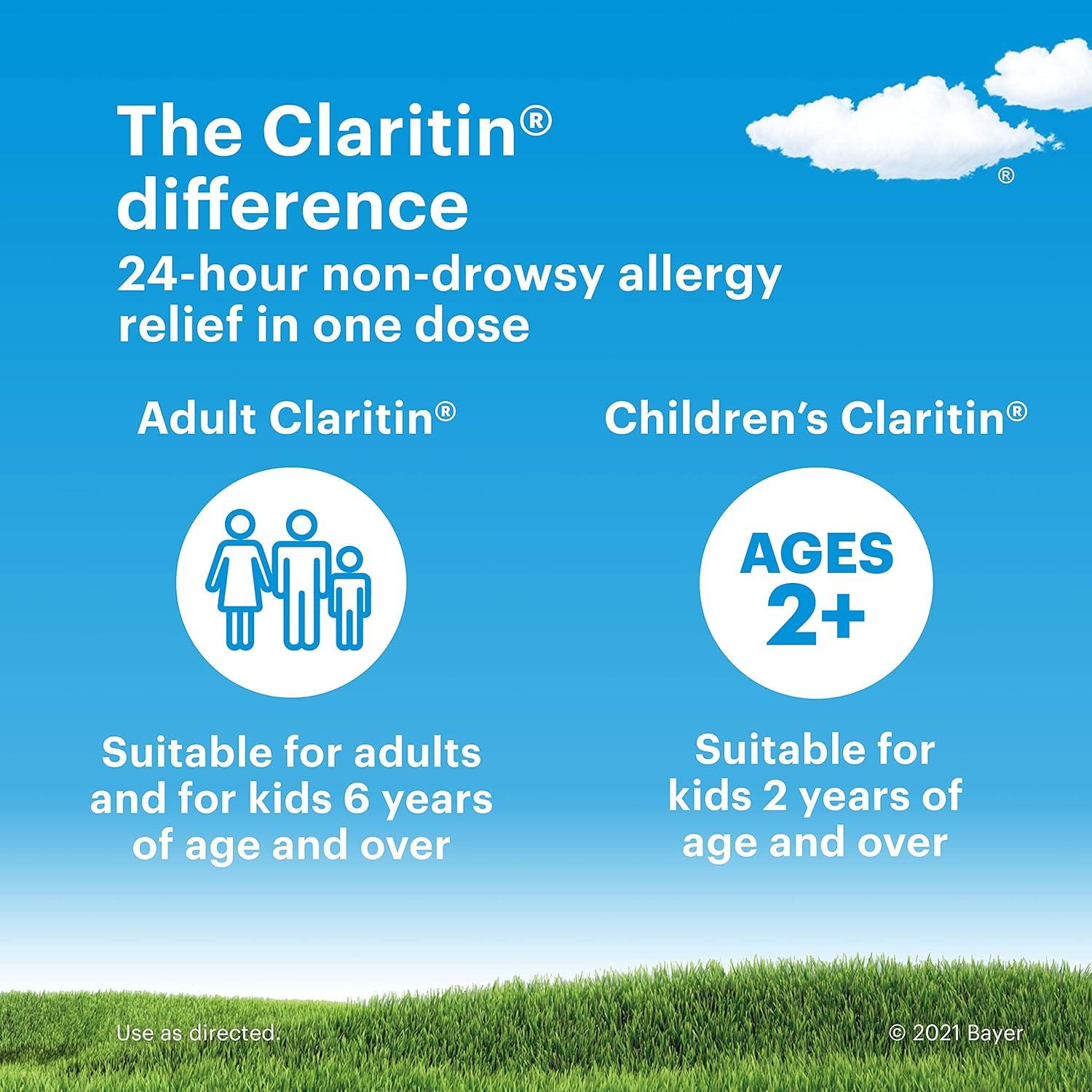 The Claritin® difference
24-hour non-drowsy allergy relief in one dose

®

Adult Claritin®

Suitable for adults and for kids 6 years of age and over

Children's Claritin®

AGES 2+

Suitable for kids 2 years of age and over

Use as directed.

© 2021 Bayer